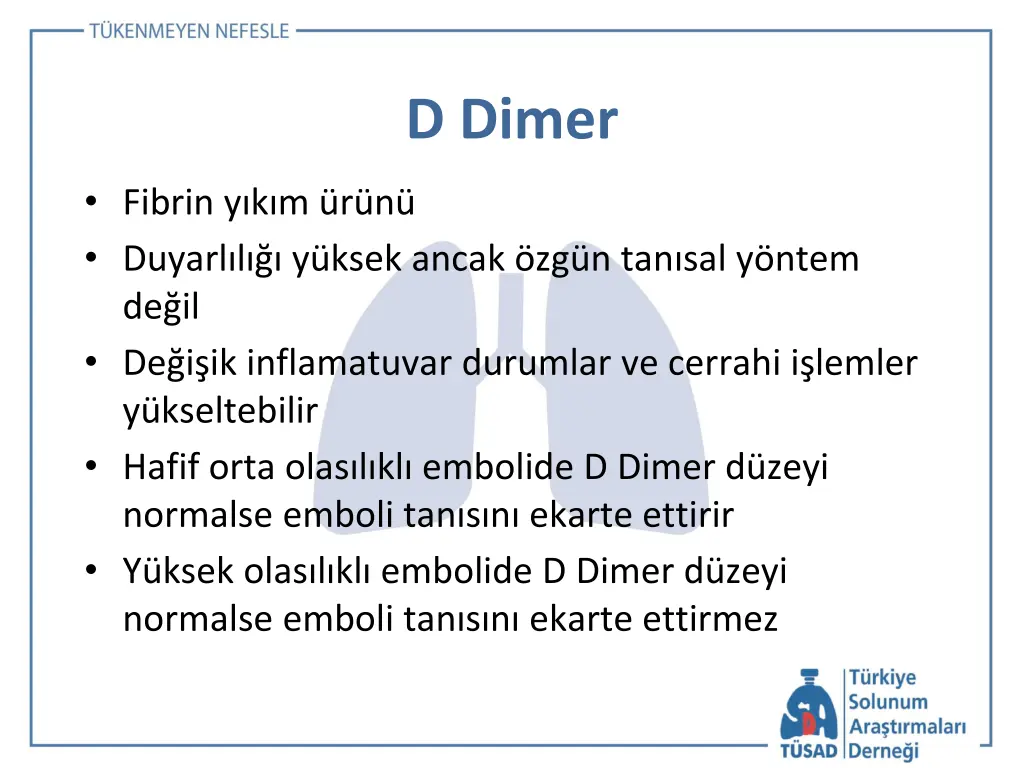 TÜKENMEYEN NEFESLE

D Dimer

• Fibrin yıkım ürünü
• Duyarlılığı yüksek ancak özgün tanısal yöntem değil
• Değişik inflamatuvar durumlar ve cerrahi işlemler yükseltebilir
• Hafif orta olasılıklı embolide D Dimer düzeyi normalse emboli tanısını ekarte ettirir
• Yüksek olasılıklı embolide D Dimer düzeyi normalse emboli tanısını ekarte ettirmez

TÜSAD Türkiye Solunum Araştırmaları Derneği